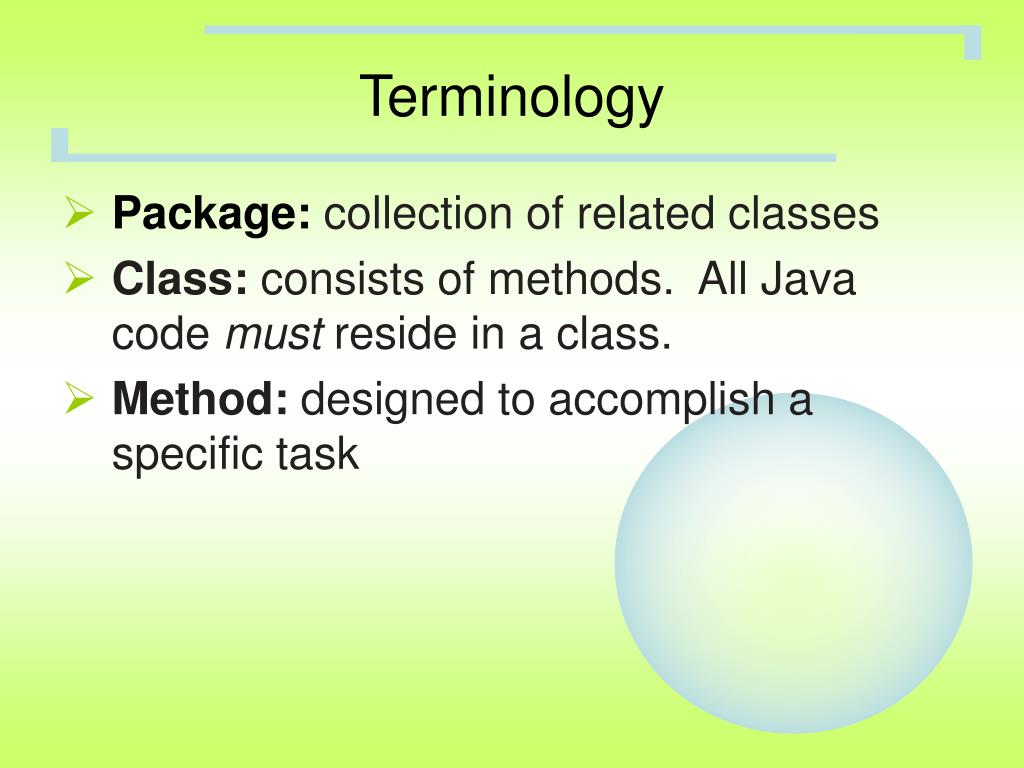 Terminology

➢ Package: collection of related classes

➢ Class: consists of methods. All Java code must reside in a class.

➢ Method: designed to accomplish a specific task